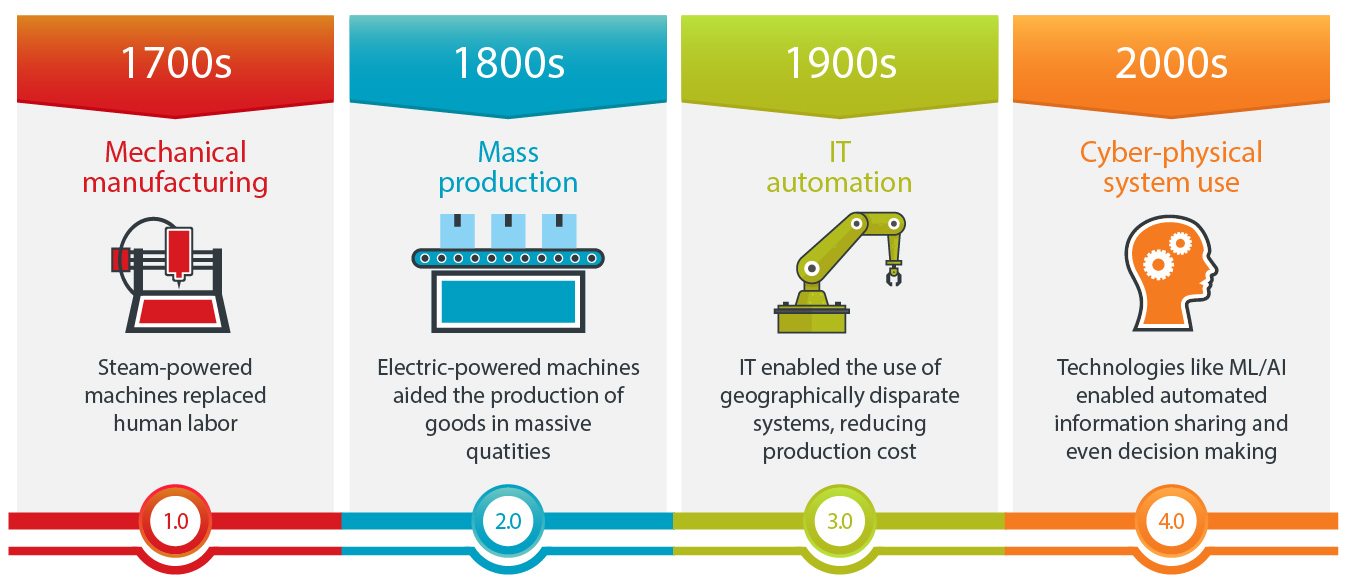 1700s

Mechanical manufacturing

Steam-powered machines replaced human labor

1.0

1800s

Mass production

Electric-powered machines aided the production of goods in massive quatities

2.0

1900s

IT automation

IT enabled the use of geographically disparate systems, reducing production cost

3.0

2000s

Cyber-physical system use

Technologies like ML/AI enabled automated information sharing and even decision making

4.0